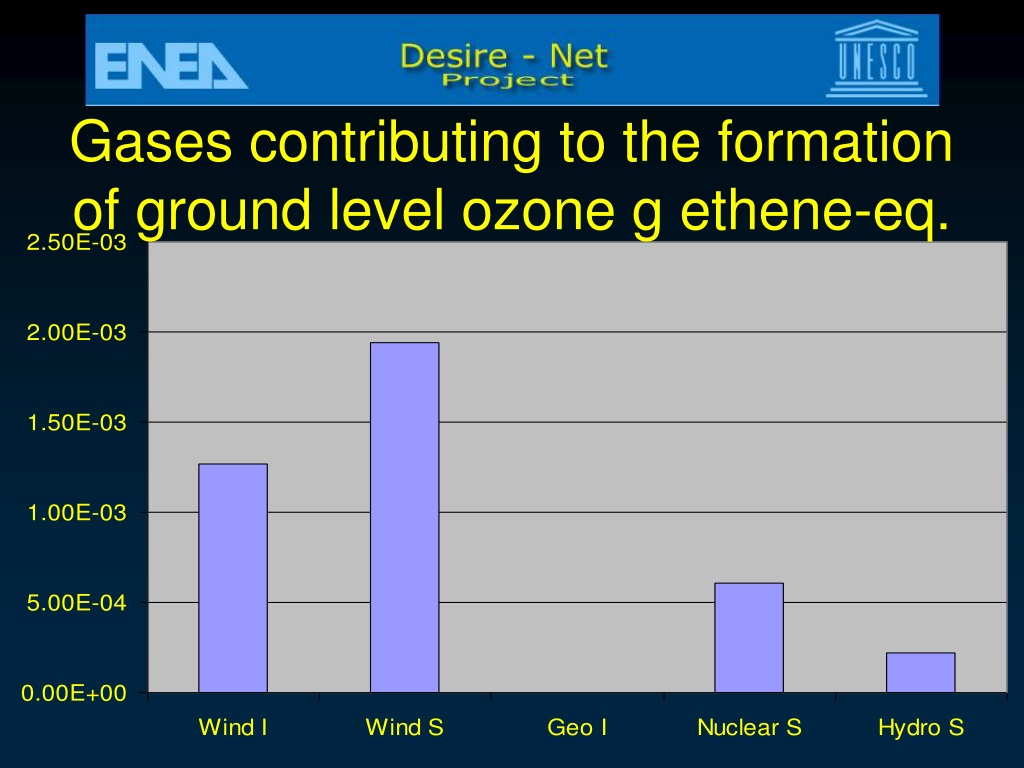 ENEA

Desire - Net
Project

UNESCO

Gases contributing to the formation of ground level ozone g ethene-eq.

2.50E-03
2.00E-03
1.50E-03
1.00E-03
5.00E-04
0.00E+00

Wind I
Wind S
Geo I
Nuclear S
Hydro S